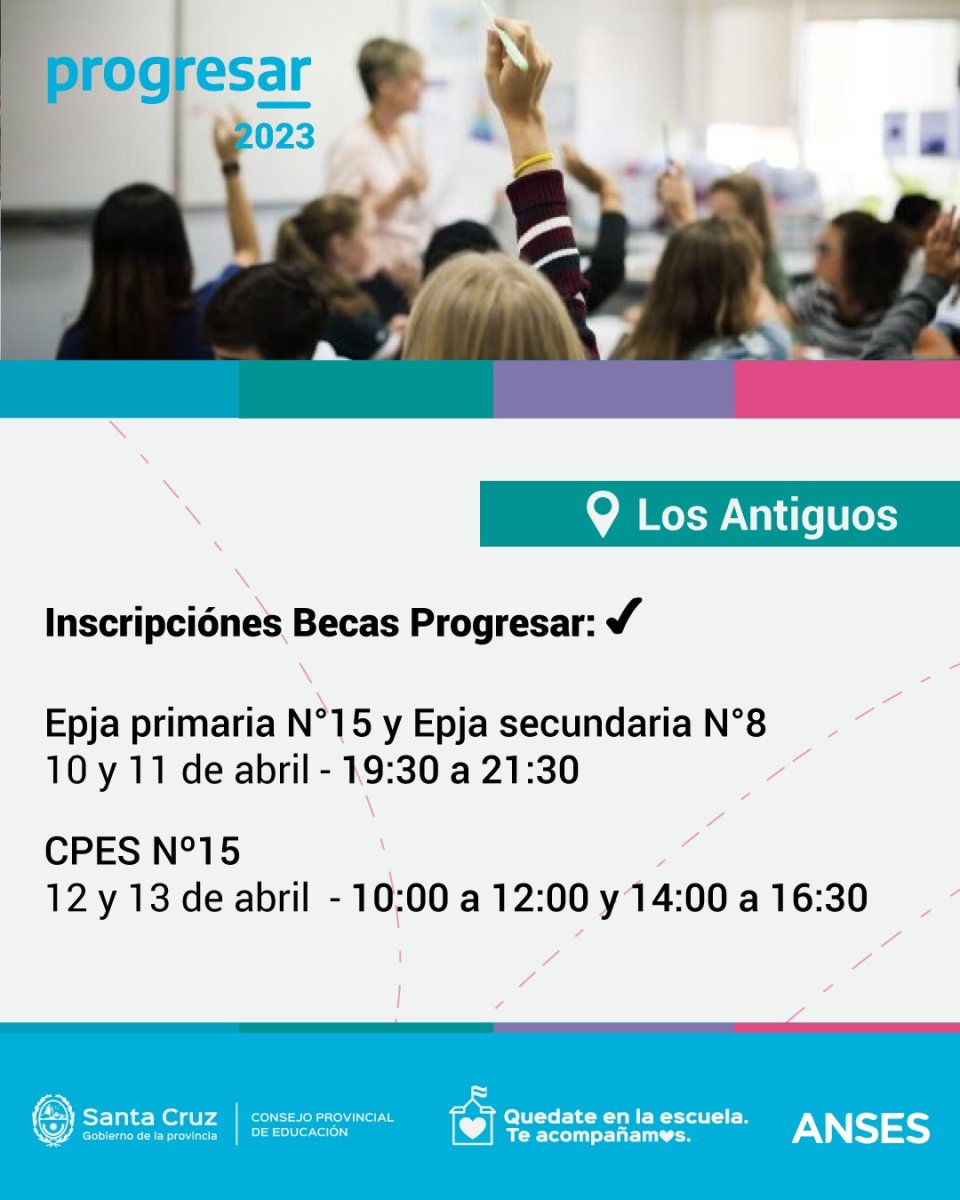 progresar
2023

Los Antiguos

Inscripciónes Becas Progresar: ✓

Epja primaria N°15 y Epja secundaria N°8
10 y 11 de abril - 19:30 a 21:30

CPES Nº15
12 y 13 de abril - 10:00 a 12:00 y 14:00 a 16:30

Santa Cruz
Gobierno de la provincia

CONSEJO PROVINCIAL
DE EDUCACIÓN

Quedate en la escuela.
Te acompañamos.

ANSES